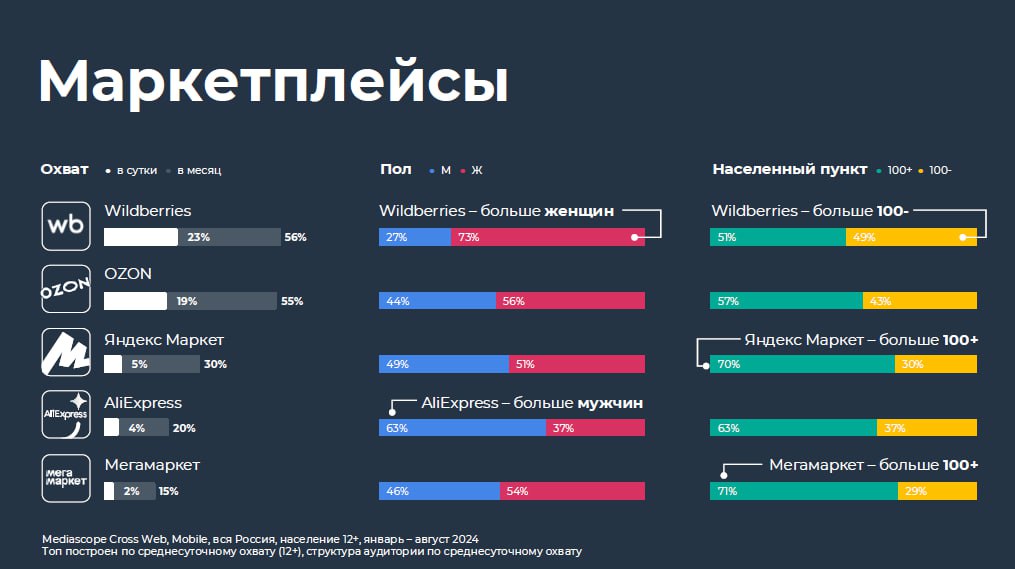 Маркетплейсы

Охват • в сутки • в месяц

wb
Wildberries
23% 56%

OZON
OZON
19% 55%

Яндекс Маркет
5% 30%

AliExpress
AliExpress
4% 20%

мега маркет
Мегамаркет
2% 15%

Пол • М • Ж

Wildberries – больше женщин
27% 73%

44% 56%

49% 51%

AliExpress – больше мужчин
63% 37%

46% 54%

Населенный пункт • 100+ • 100-

Wildberries – больше 100-
51% 49%

57% 43%

Яндекс Маркет – больше 100+
70% 30%

63% 37%

Мегамаркет – больше 100+
71% 29%

Mediascope Cross Web, Mobile, вся Россия, население 12+, январь – август 2024
Топ построен по среднесуточному охвату (12+), структура аудитории по среднесуточному охвату